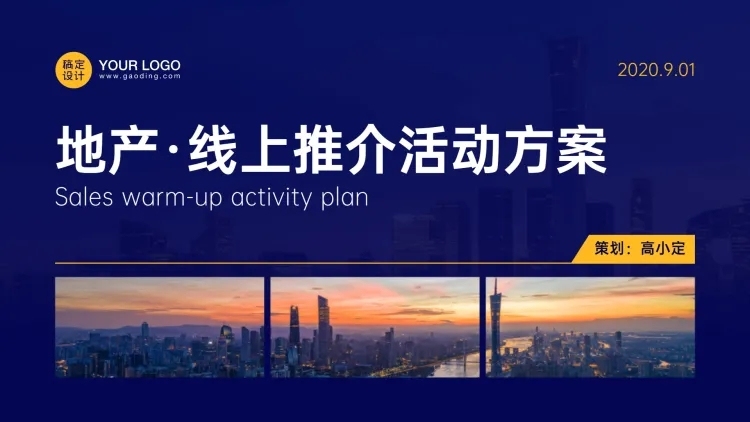 稿定设计 YOUR LOGO
www.gaoding.com

2020.9.01

地产·线上推介活动方案

Sales warm-up activity plan

策划：高小定